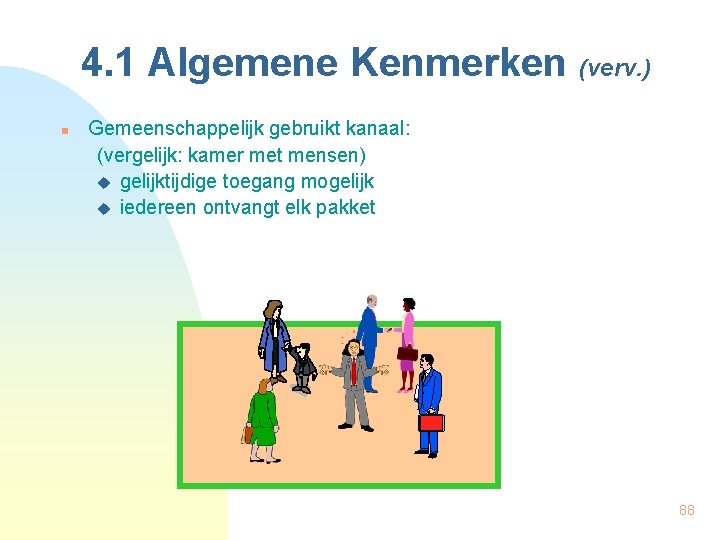 4.1 Algemene Kenmerken (verv.)

Gemeenschappelijk gebruikt kanaal:
(vergelijk: kamer met mensen)
gelijktijdige toegang mogelijk
iedereen ontvangt elk pakket

88